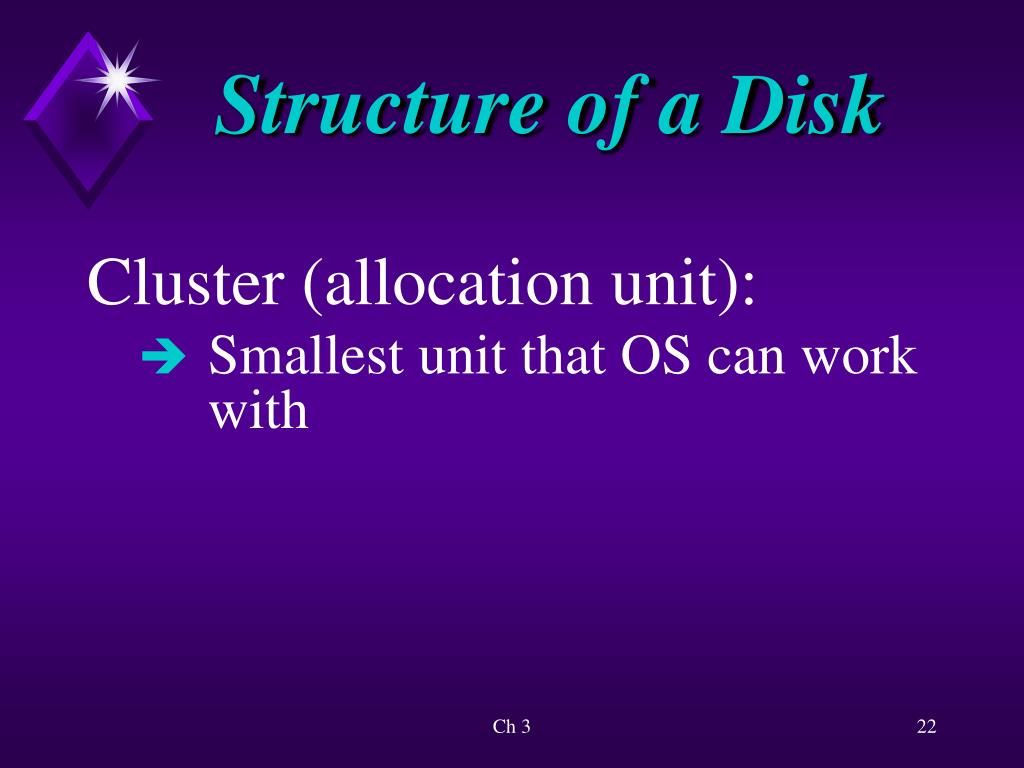 Structure of a Disk

Cluster (allocation unit):

➔ Smallest unit that OS can work with

Ch 3

22